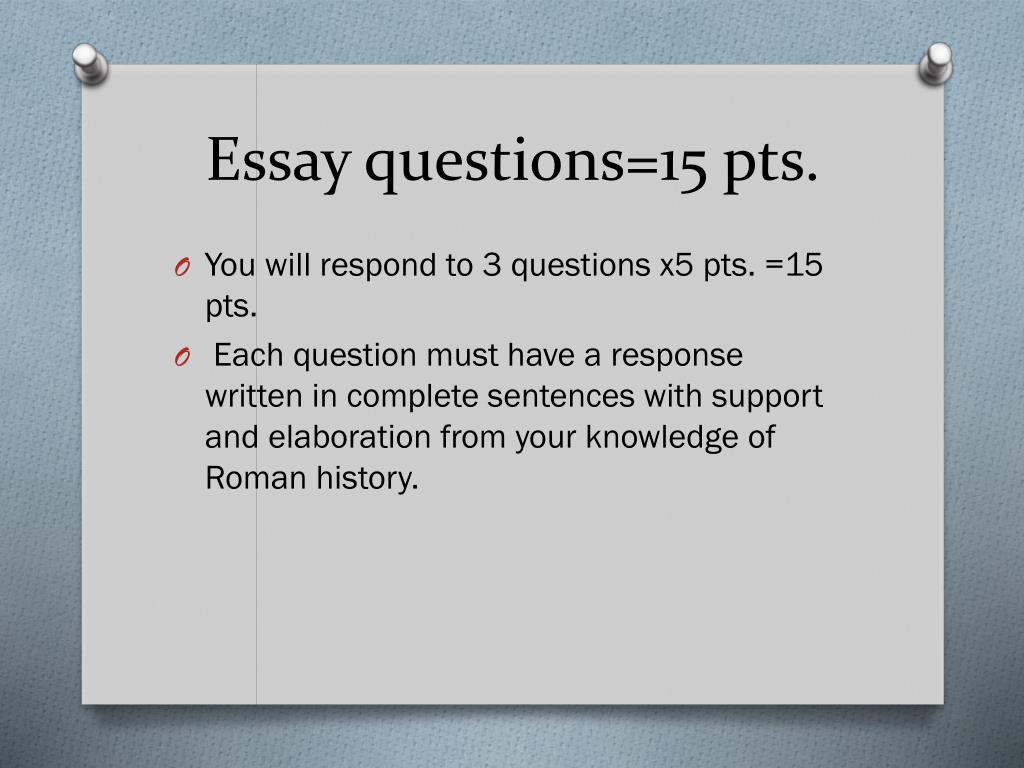 Essay questions=15 pts.

O You will respond to 3 questions x5 pts. =15 pts.

O Each question must have a response written in complete sentences with support and elaboration from your knowledge of Roman history.